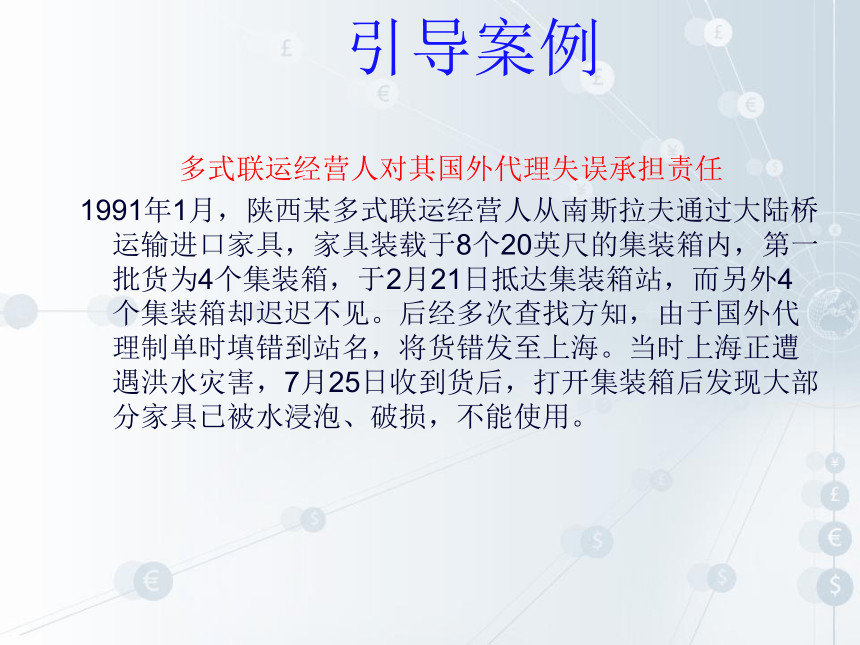 引导案例

多式联运经营人对其国外代理失误承担责任

1991年1月，陕西某多式联运经营人从南斯拉夫通过大陆桥运输进口家具，家具装载于8个20英尺的集装箱内，第一批货为4个集装箱，于2月21日抵达集装箱站，而另外4个集装箱却迟迟不见。后经多次查找方知，由于国外代理制单时填错到站名，将货错发至上海。当时上海正遭遇洪水灾害，7月25日收到货后，打开集装箱后发现大部分家具已被水浸泡、破损，不能使用。